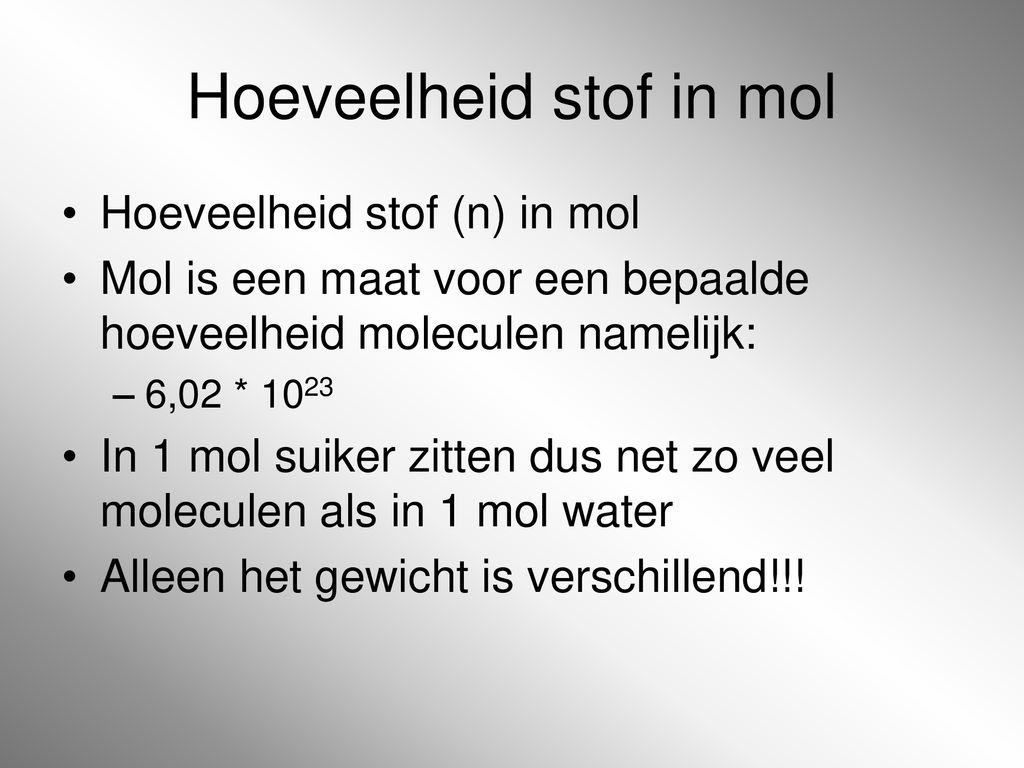 Hoeveelheid stof in mol

• Hoeveelheid stof (n) in mol
• Mol is een maat voor een bepaalde hoeveelheid moleculen namelijk:
– $6,02 * 10^{23}$
• In 1 mol suiker zitten dus net zo veel moleculen als in 1 mol water
• Alleen het gewicht is verschillend!!!